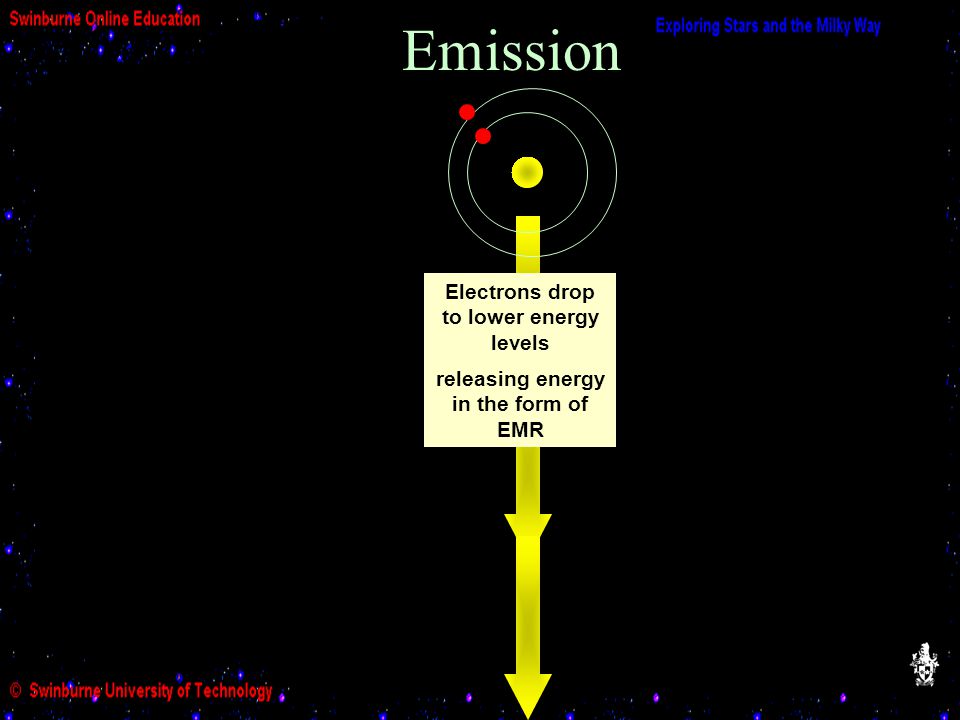 Swinburne Online Education

Exploring Stars and the Milky Way

Emission

Electrons drop to lower energy levels

releasing energy in the form of EMR

© Swinburne University of Technology